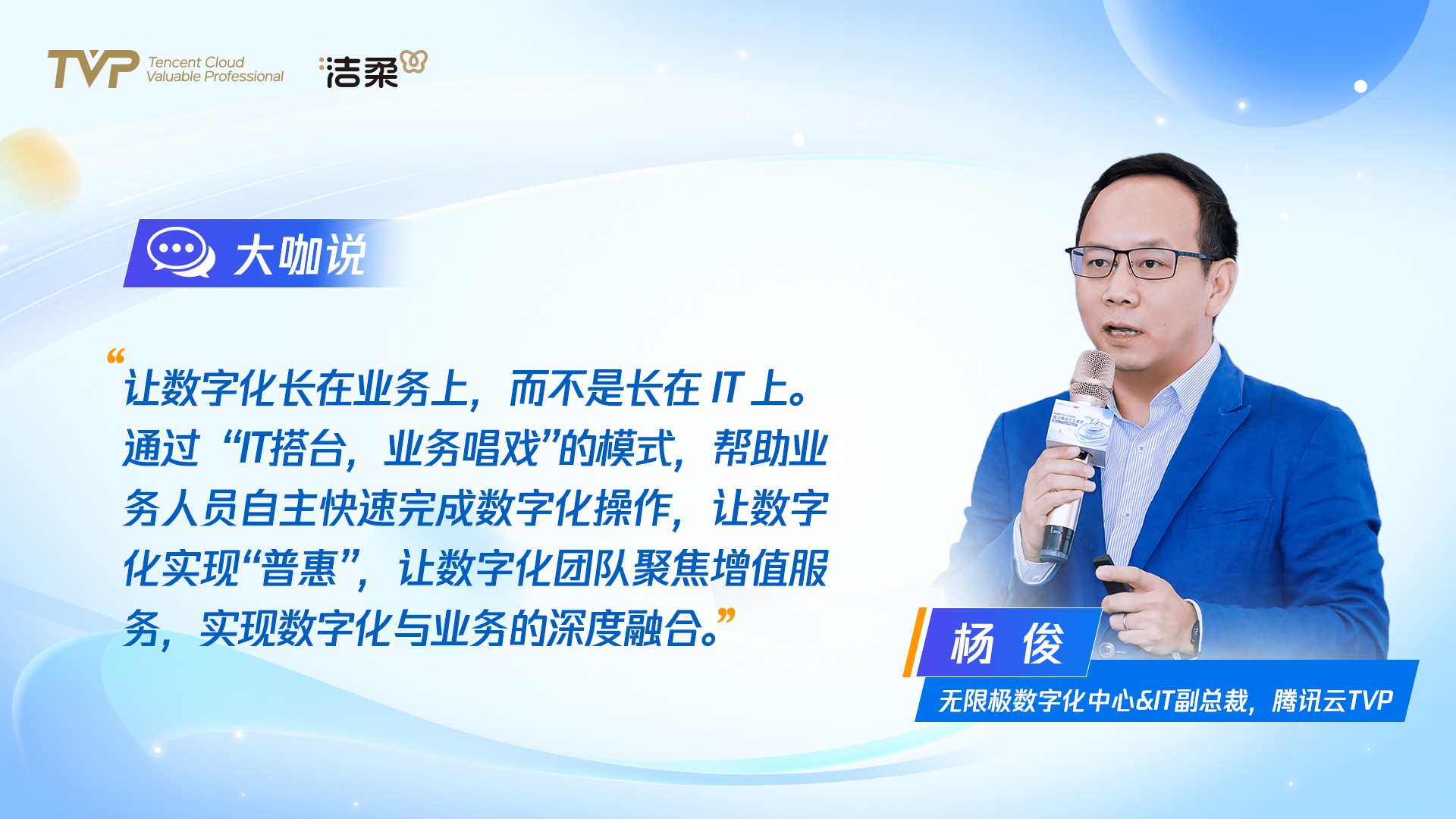 TVP Tencent Cloud Valuable Professional

洁柔

大咖说

“让数字化长在业务上，而不是长在 IT 上。通过“IT搭台，业务唱戏”的模式，帮助业务人员自主快速完成数字化操作，让数字化实现“普惠”，让数字化团队聚焦增值服务，实现数字化与业务的深度融合。”

杨 俊

无限极数字化中心&IT副总裁，腾讯云TVP